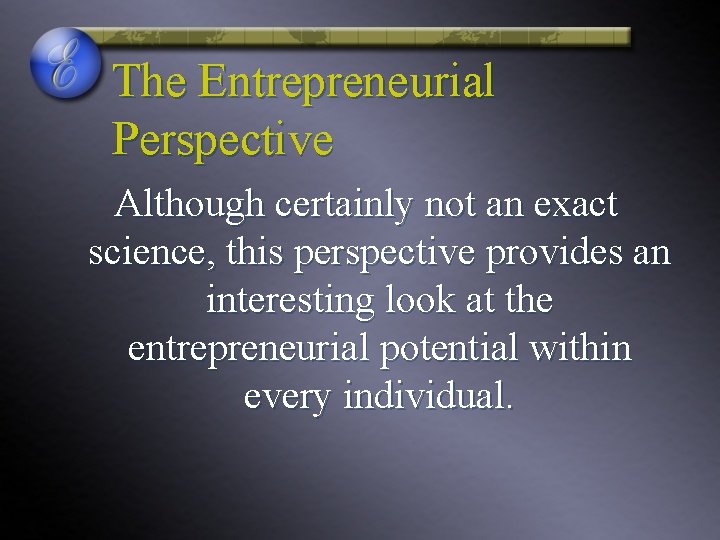 E

The Entrepreneurial Perspective

Although certainly not an exact science, this perspective provides an interesting look at the entrepreneurial potential within every individual.